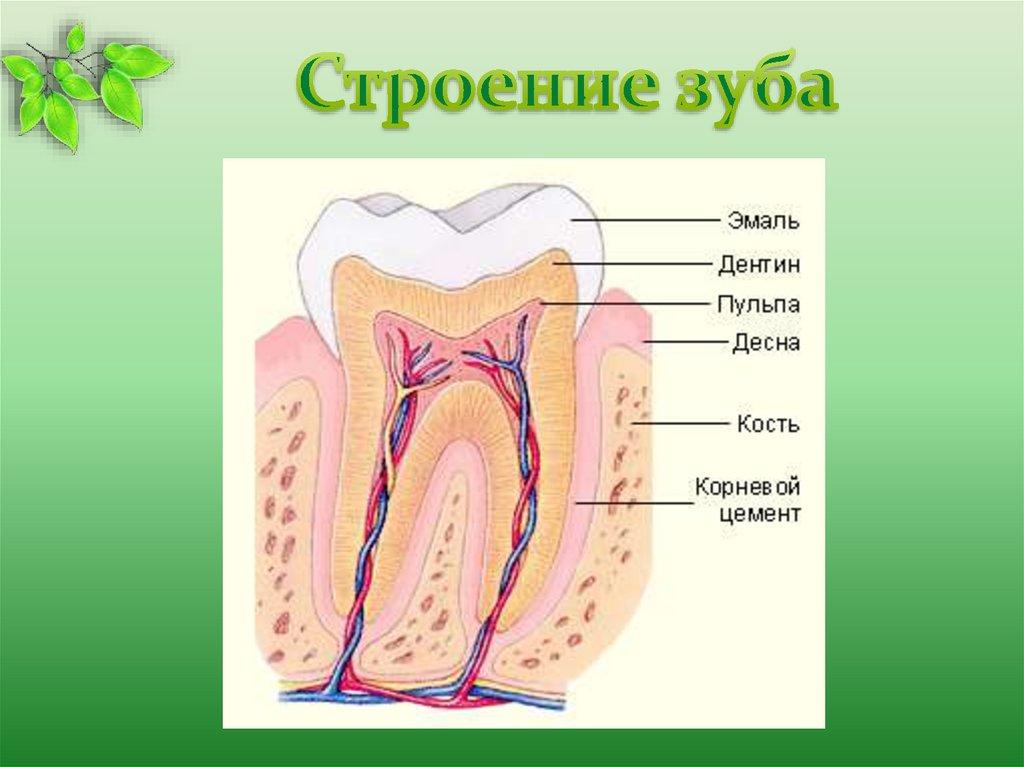 Строение зуба

Эмаль
Дентин
Пульпа
Десна
Кость
Корневой цемент